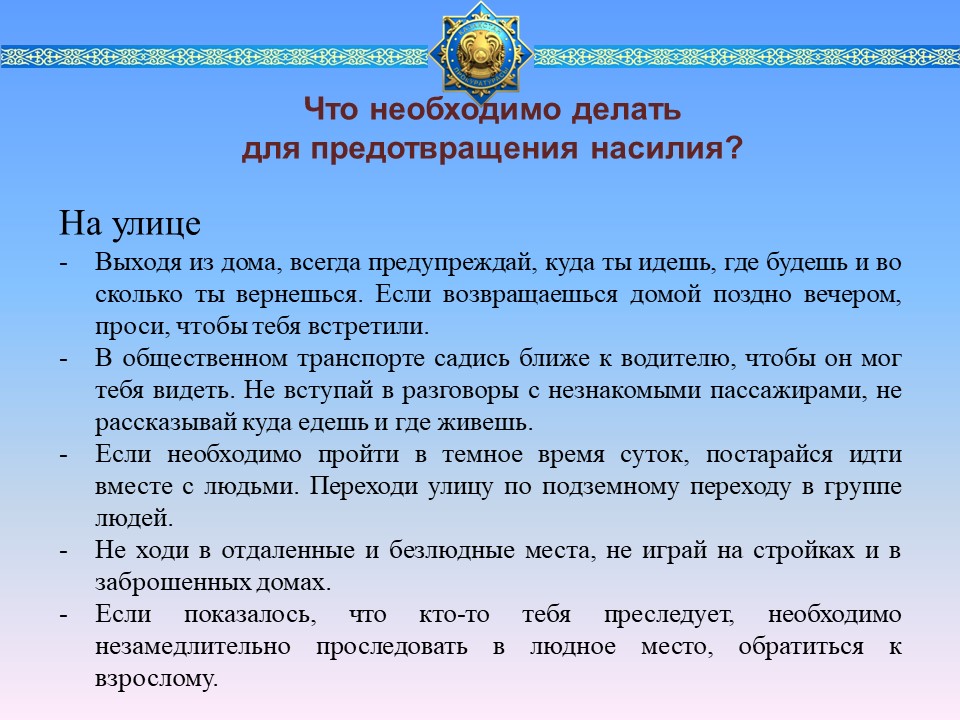 Что необходимо делать для предотвращения насилия?

На улице

- Выходя из дома, всегда предупреждай, куда ты идешь, где будешь и во сколько ты вернешься. Если возвращаешься домой поздно вечером, проси, чтобы тебя встретили.
- В общественном транспорте садись ближе к водителю, чтобы он мог тебя видеть. Не вступай в разговоры с незнакомыми пассажирами, не рассказывай куда едешь и где живешь.
- Если необходимо пройти в темное время суток, постарайся идти вместе с людьми. Переходи улицу по подземному переходу в группе людей.
- Не ходи в отдаленные и безлюдные места, не играй на стройках и в заброшенных домах.
- Если показалось, что кто-то тебя преследует, необходимо незамедлительно проследовать в людное место, обратиться к взрослому.